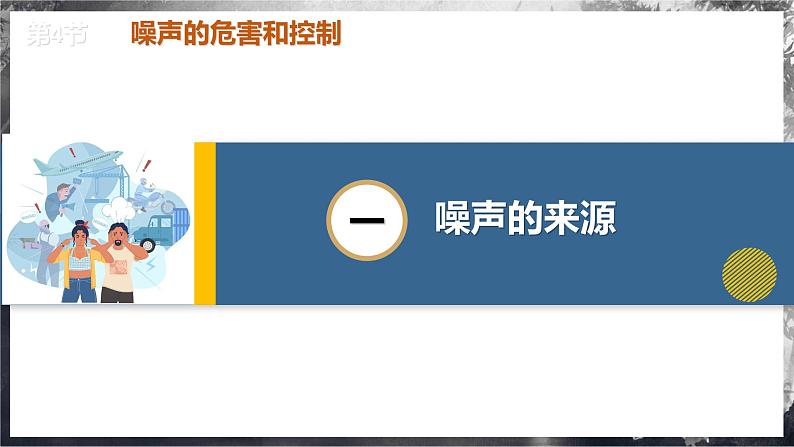 第4节 噪声的危害和控制

一

噪声的来源